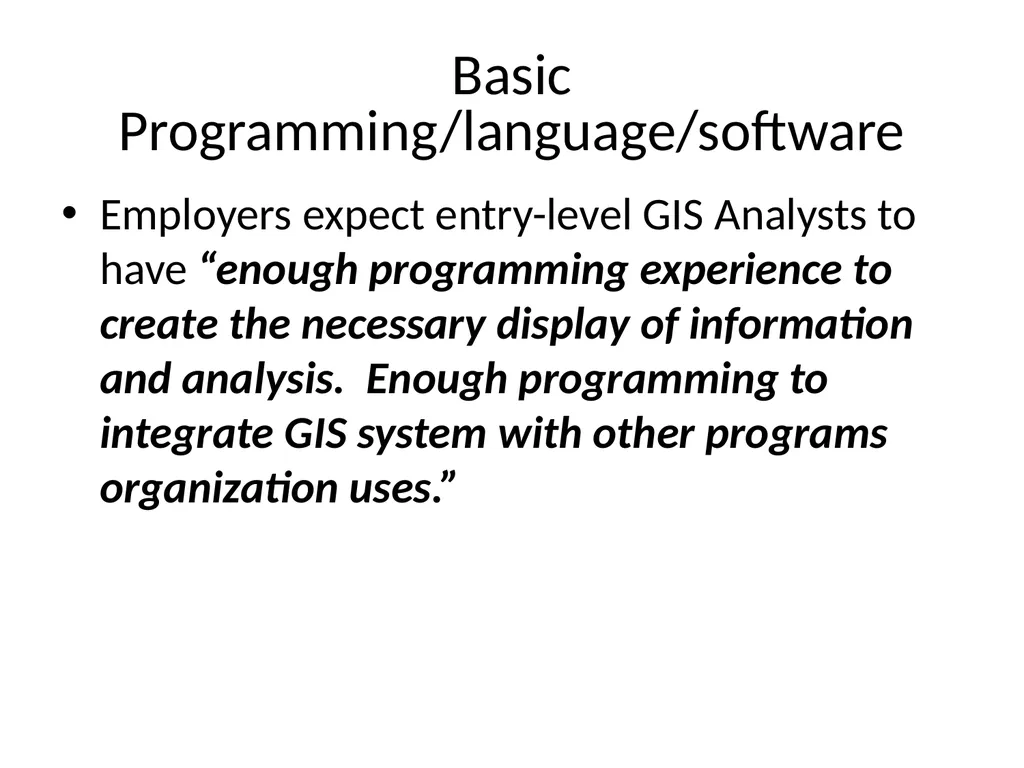 Basic Programming/language/software

• Employers expect entry-level GIS Analysts to have “enough programming experience to create the necessary display of information and analysis. Enough programming to integrate GIS system with other programs organization uses.”